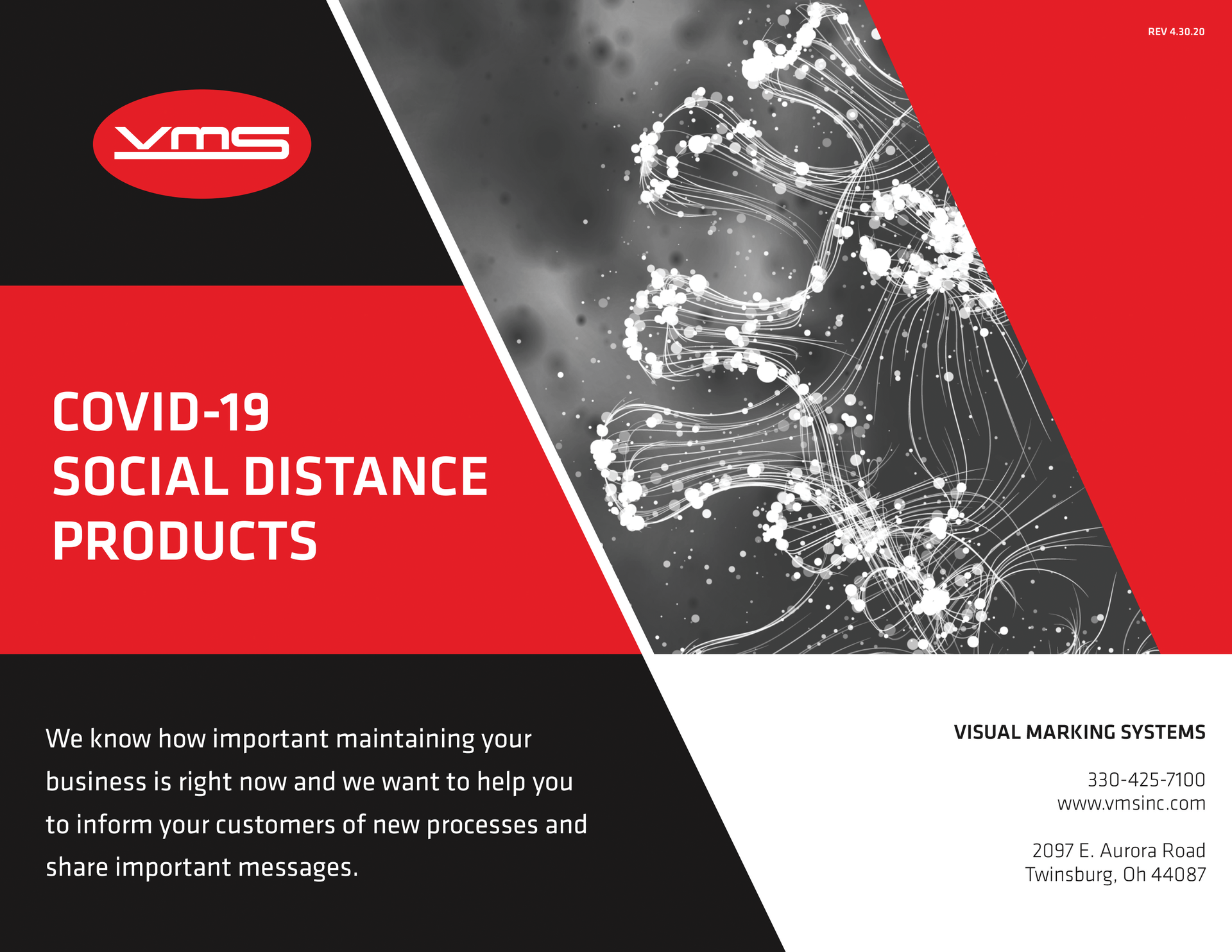 REV 4.30.20

VMS

COVID-19
SOCIAL DISTANCE
PRODUCTS

We know how important maintaining your business is right now and we want to help you to inform your customers of new processes and share important messages.

VISUAL MARKING SYSTEMS

330-425-7100
www.vmsinc.com

2097 E. Aurora Road
Twinsburg, Oh 44087